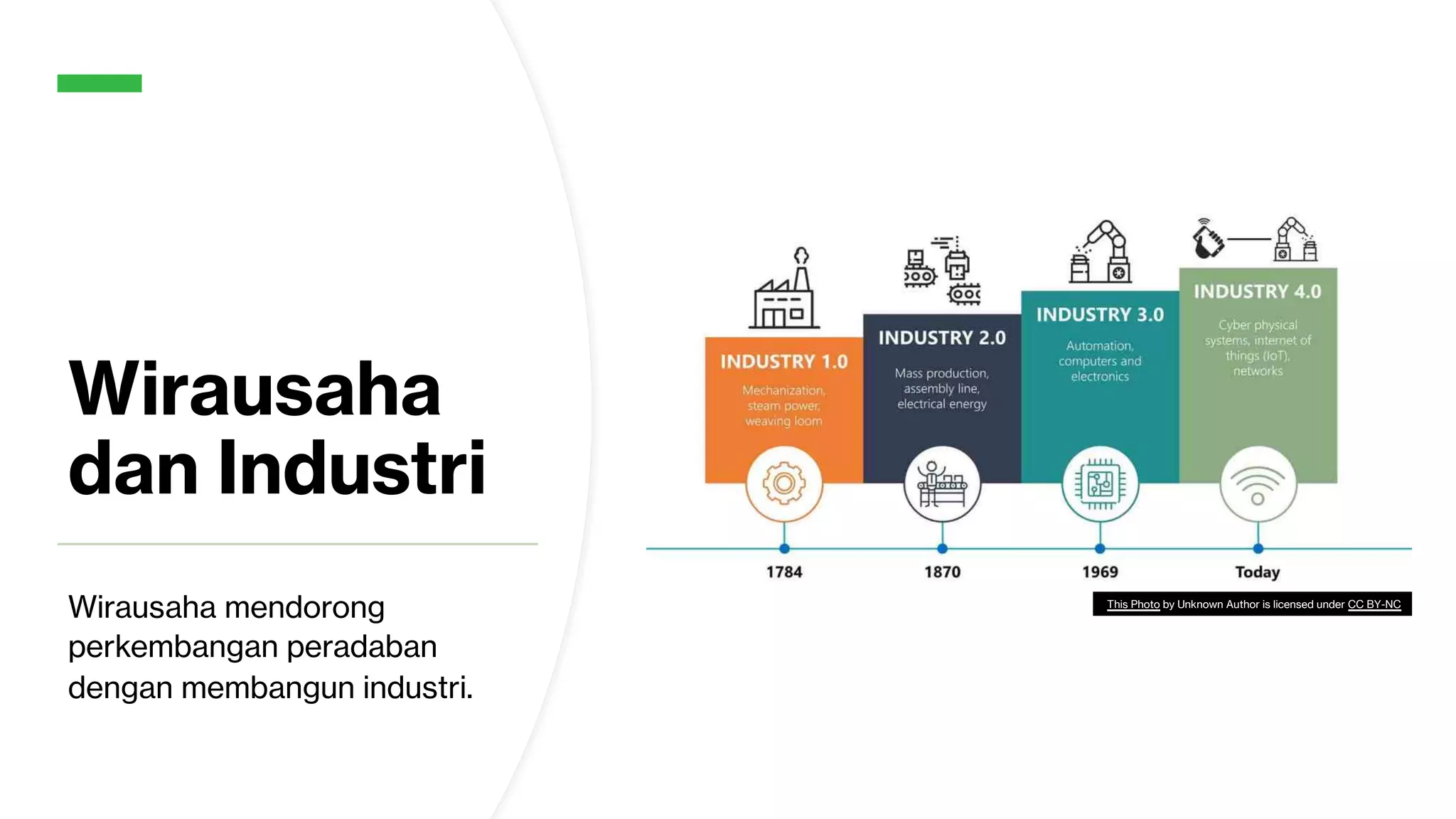 Wirausaha dan Industri

Wirausaha mendorong perkembangan peradaban dengan membangun industri.

INDUSTRY 1.0
Mechanization, steam power, weaving loom

INDUSTRY 2.0
Mass production, assembly line, electrical energy

INDUSTRY 3.0
Automation, computers and electronics

INDUSTRY 4.0
Cyber physical systems, internet of things (IoT), networks

1784

1870

1969

Today

This Photo by Unknown Author is licensed under CC BY-NC